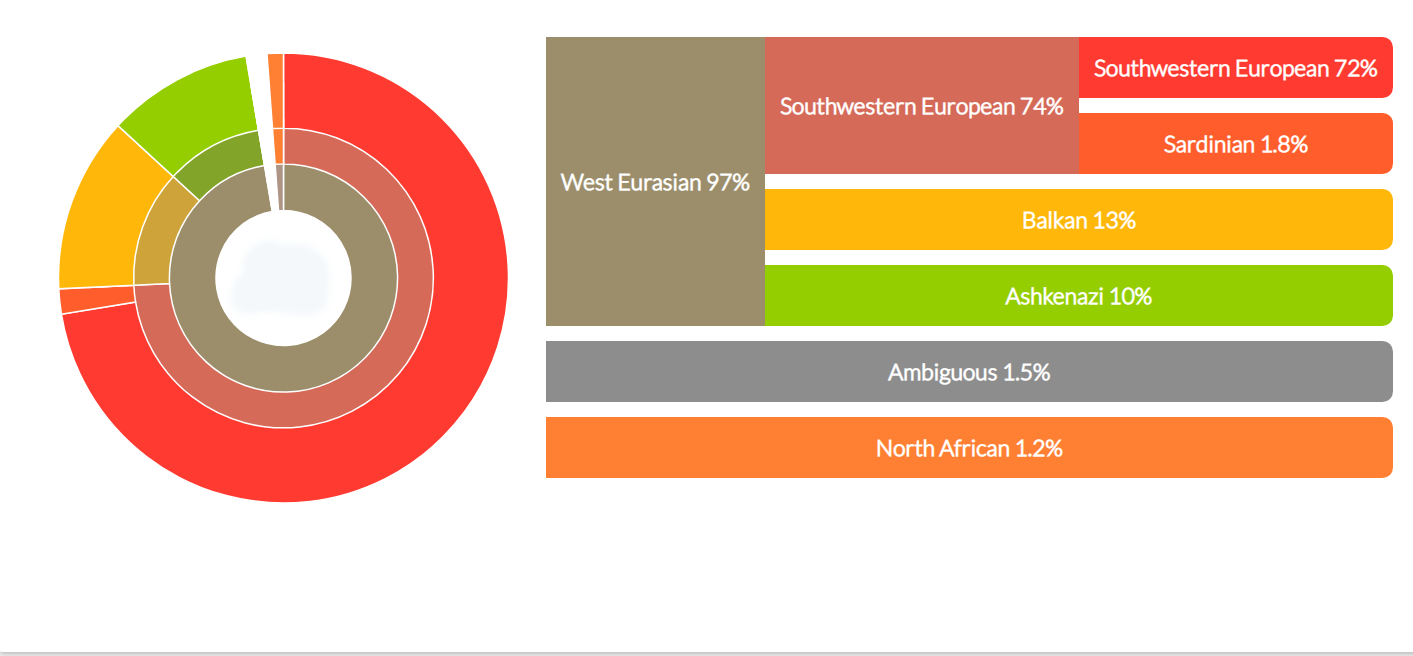 West Eurasian 97%

Southwestern European 74%

Southwestern European 72%

Sardinian 1.8%

Balkan 13%

Ashkenazi 10%

Ambiguous 1.5%

North African 1.2%